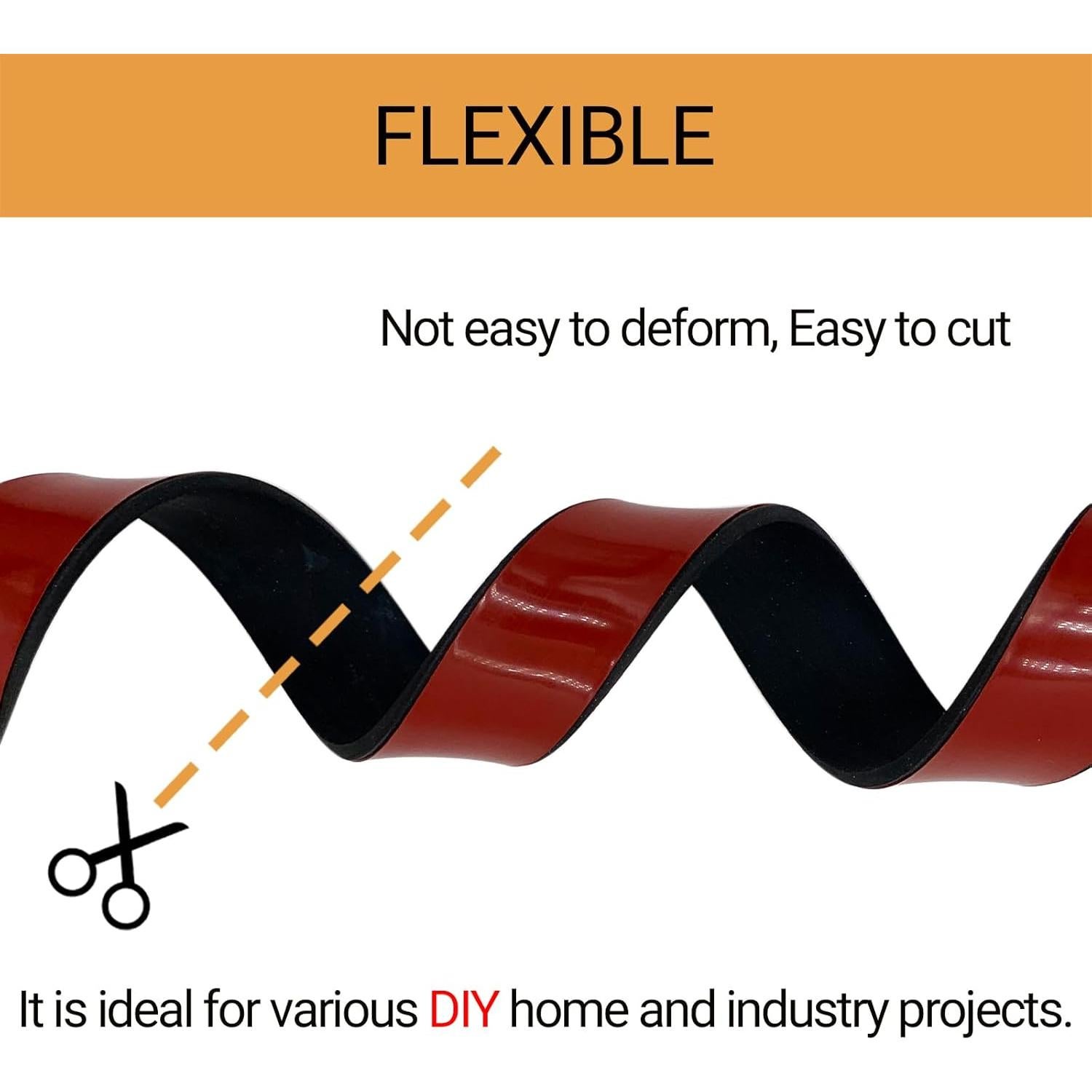 FLEXIBLE

Not easy to deform, Easy to cut

It is ideal for various DIY home and industry projects.